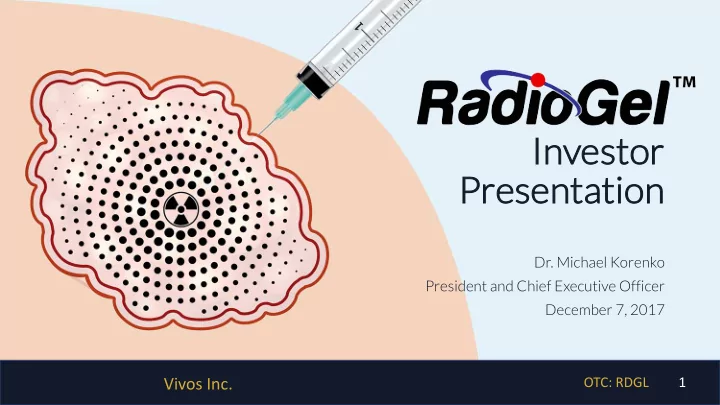 RadioGel™
Investor Presentation

Dr. Michael Korenko
President and Chief Executive Officer
December 7, 2017

Vivos Inc.
OTC: RDGL
1